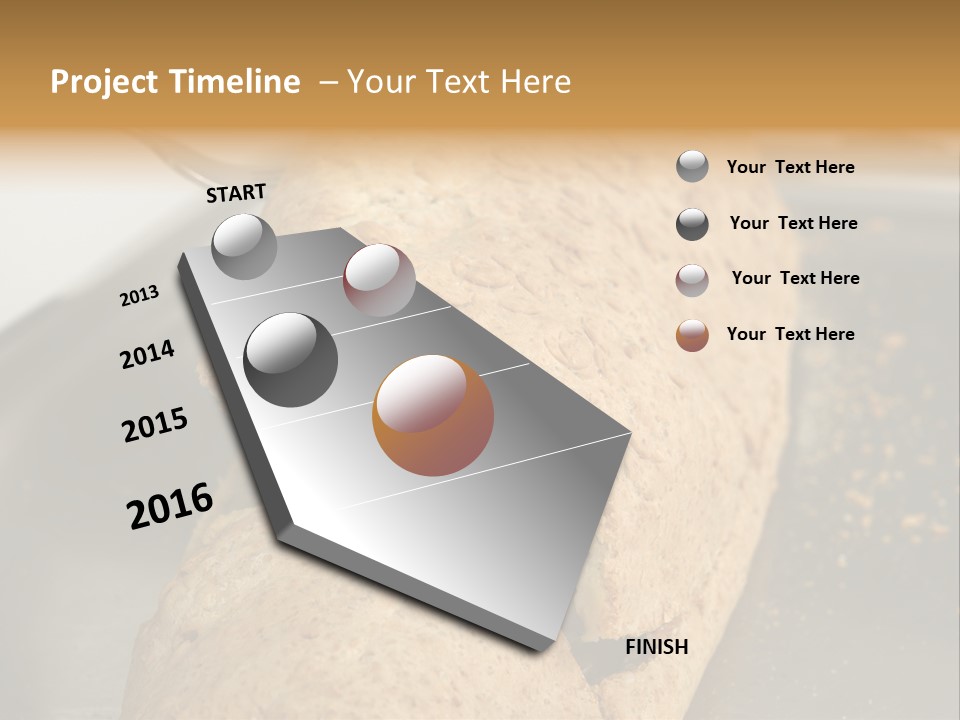 Project Timeline – Your Text Here

START

2013

2014

2015

2016

FINISH

Your Text Here

Your Text Here

Your Text Here

Your Text Here